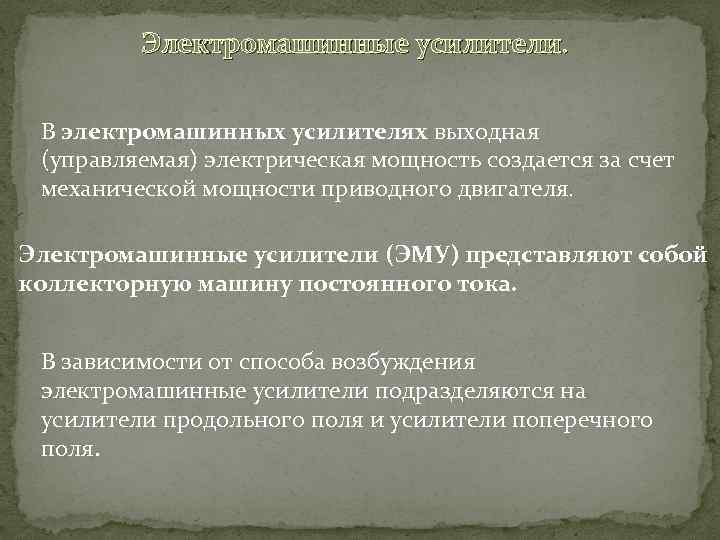 Электромашинные усилители.

В электромашинных усилителях выходная (управляемая) электрическая мощность создается за счет механической мощности приводного двигателя.

Электромашинные усилители (ЭМУ) представляют собой коллекторную машину постоянного тока.

В зависимости от способа возбуждения электромашинные усилители подразделяются на усилители продольного поля и усилители поперечного поля.